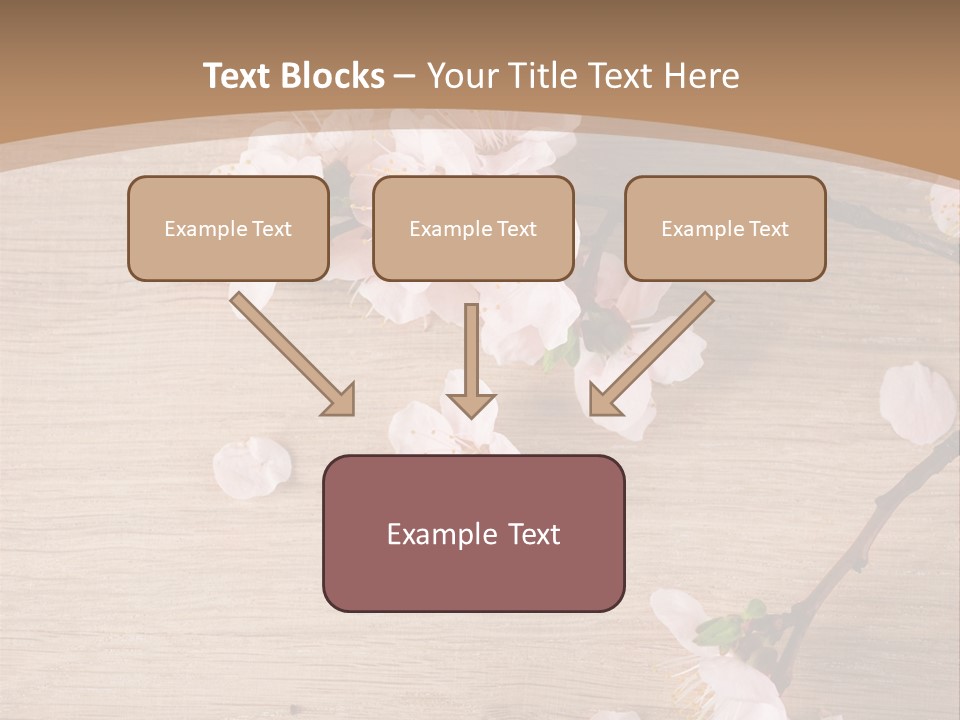 Text Blocks – Your Title Text Here

Example Text

Example Text

Example Text

Example Text